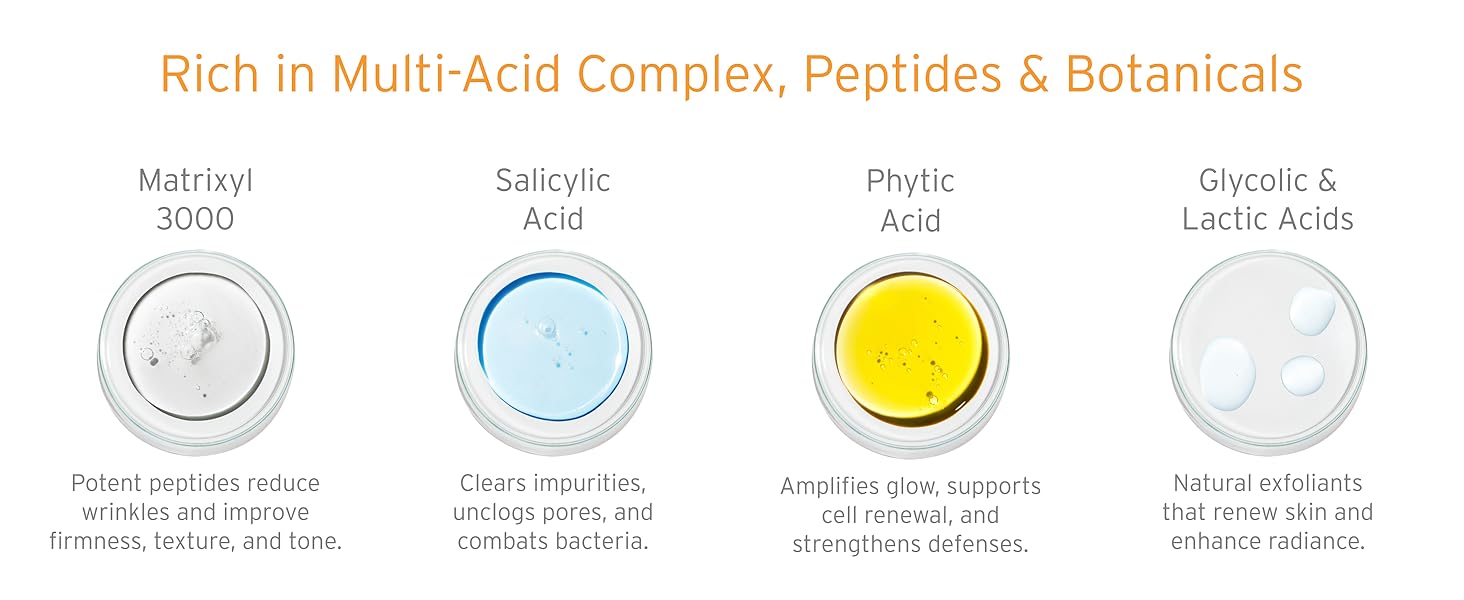 Rich in Multi-Acid Complex, Peptides & Botanicals

Matrixyl 3000

Potent peptides reduce wrinkles and improve firmness, texture, and tone.

Salicylic Acid

Clears impurities, unclogs pores, and combats bacteria.

Phytic Acid

Amplifies glow, supports cell renewal, and strengthens defenses.

Glycolic & Lactic Acids

Natural exfoliants that renew skin and enhance radiance.